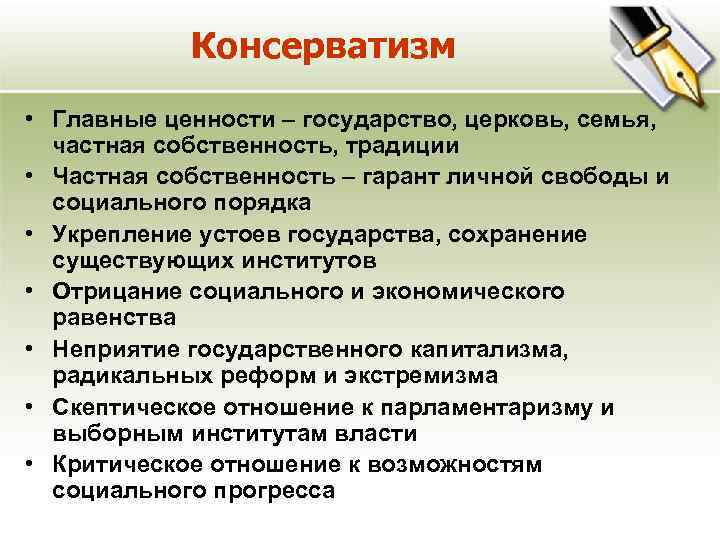 Консерватизм

• Главные ценности – государство, церковь, семья, частная собственность, традиции
• Частная собственность – гарант личной свободы и социального порядка
• Укрепление устоев государства, сохранение существующих институтов
• Отрицание социального и экономического равенства
• Неприятие государственного капитализма, радикальных реформ и экстремизма
• Скептическое отношение к парламентаризму и выборным институтам власти
• Критическое отношение к возможностям социального прогресса